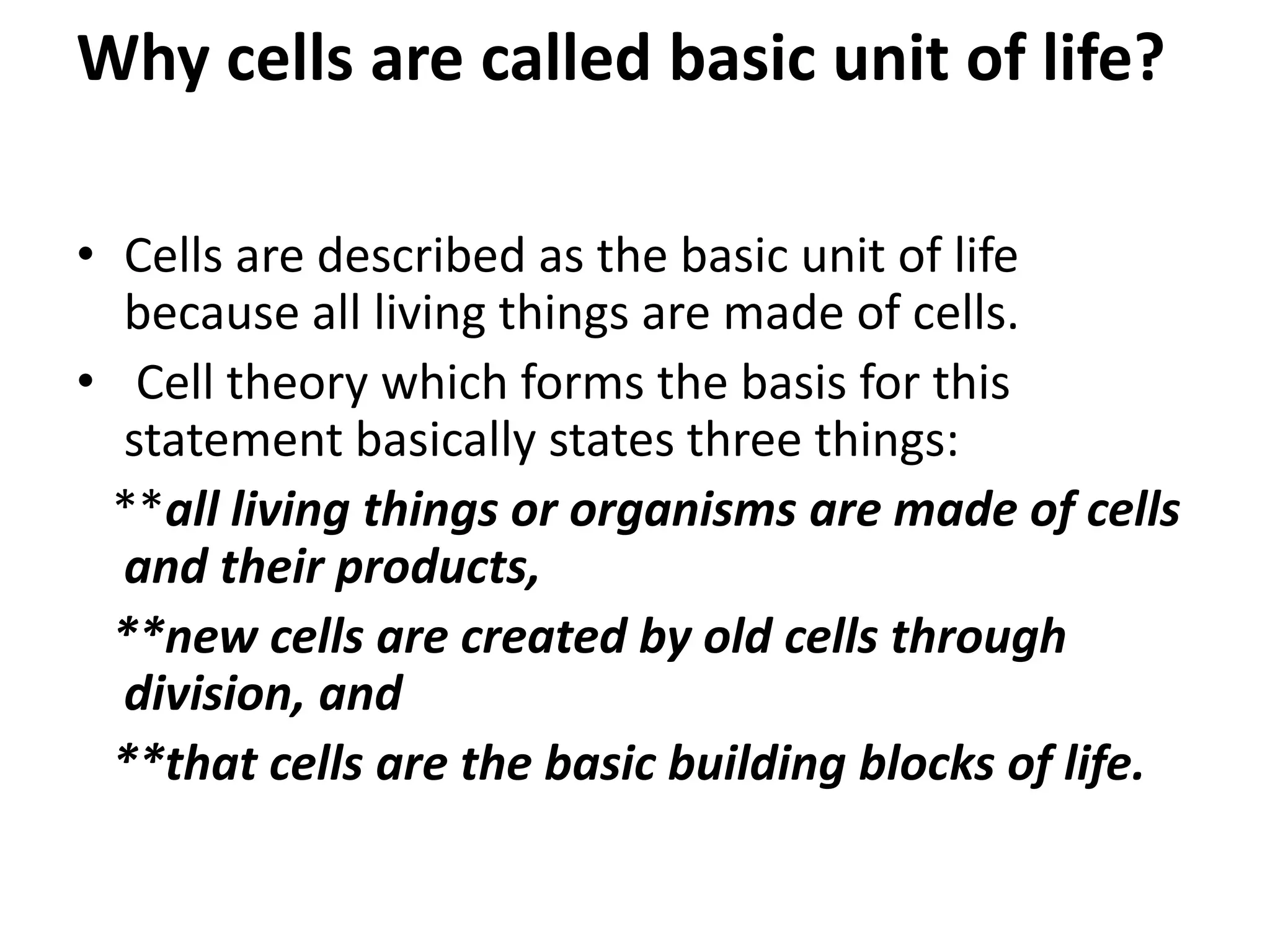 Why cells are called basic unit of life?

• Cells are described as the basic unit of life because all living things are made of cells.
• Cell theory which forms the basis for this statement basically states three things:
**all living things or organisms are made of cells and their products,
**new cells are created by old cells through division, and
**that cells are the basic building blocks of life.